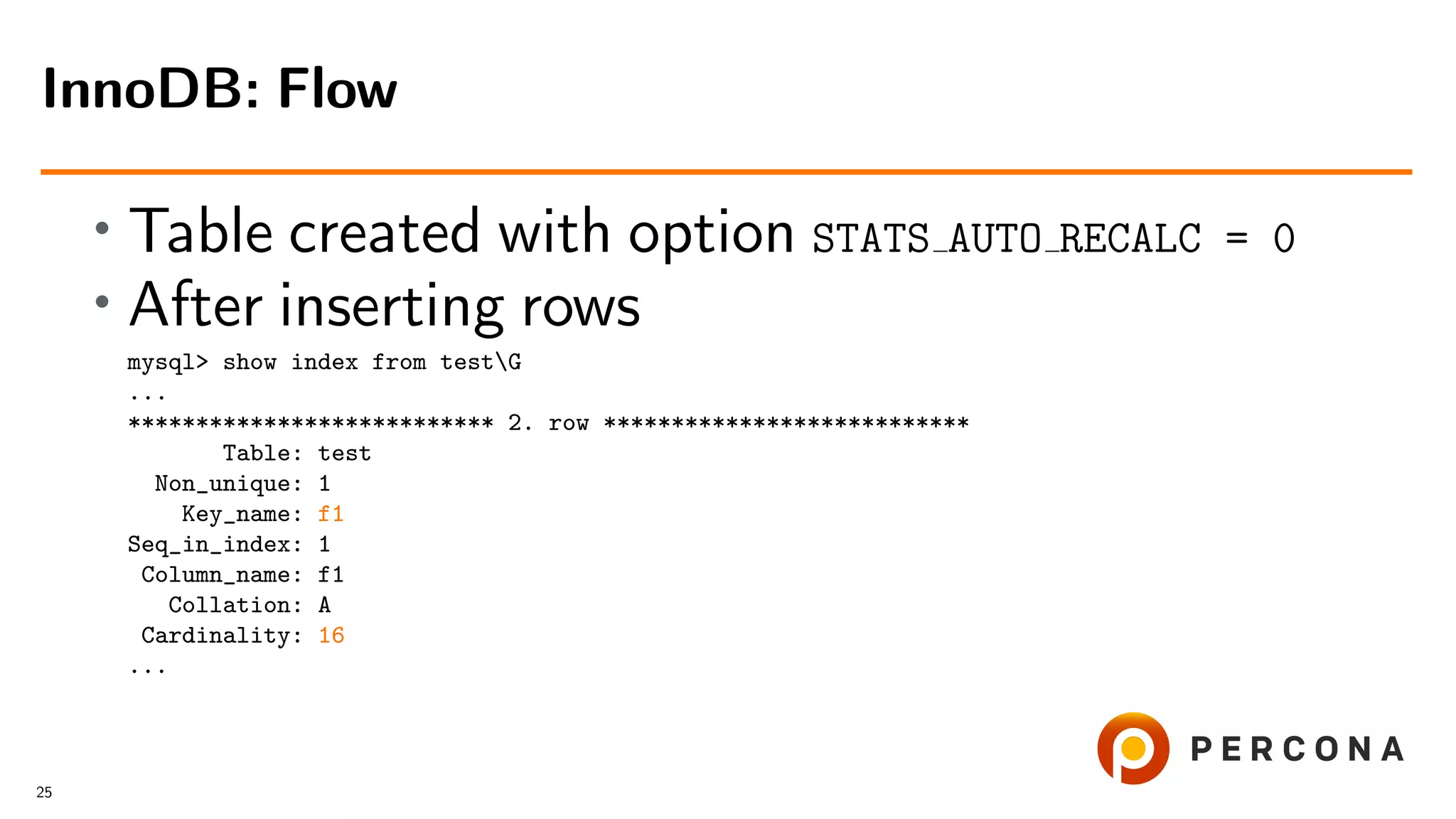 InnoDB: Flow

• Table created with option STATS_AUTO_RECALC = 0
• After inserting rows

mysql> show index from test\G
...
*************************** 2. row ***************************
Table: test
Non_unique: 1
Key_name: f1
Seq_in_index: 1
Column_name: f1
Collation: A
Cardinality: 16
...

PERCONA

25